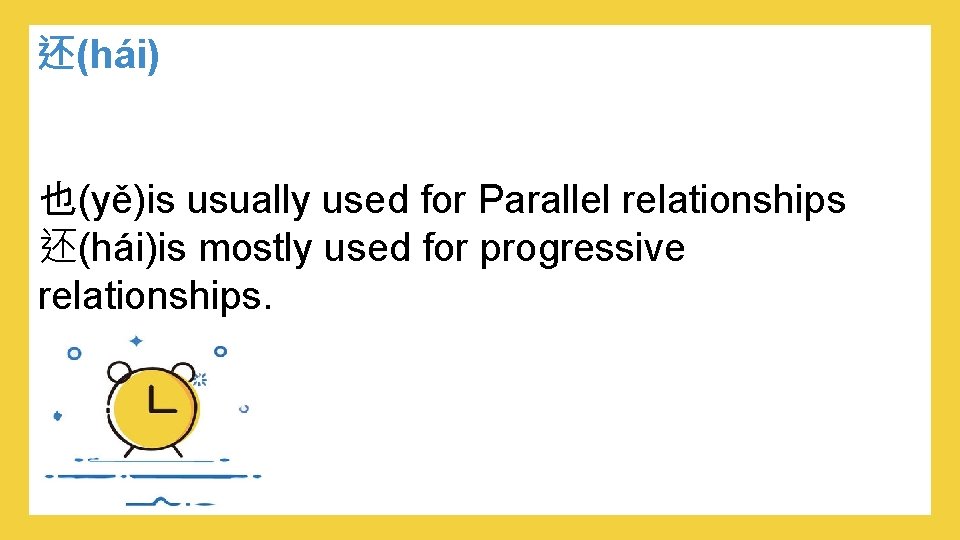 还(hái)

也(yě)is usually used for Parallel relationships 还(hái)is mostly used for progressive relationships.